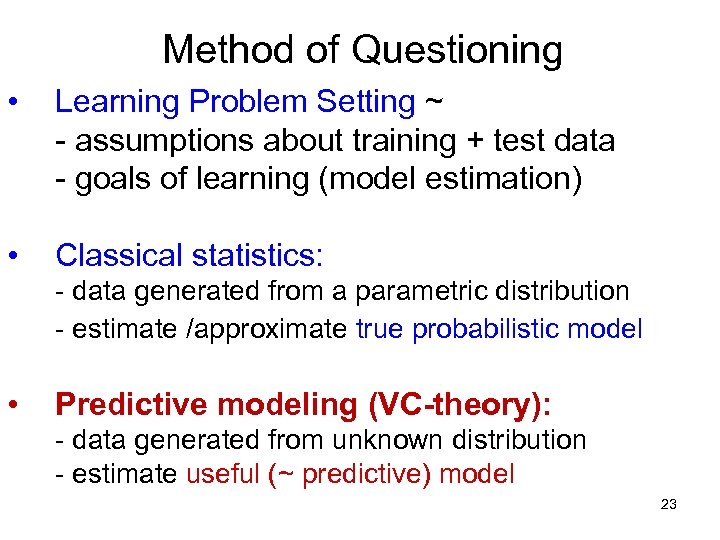 Method of Questioning

• Learning Problem Setting ~
- assumptions about training + test data
- goals of learning (model estimation)

• Classical statistics:
- data generated from a parametric distribution
- estimate /approximate true probabilistic model

• Predictive modeling (VC-theory):
- data generated from unknown distribution
- estimate useful (~ predictive) model

23